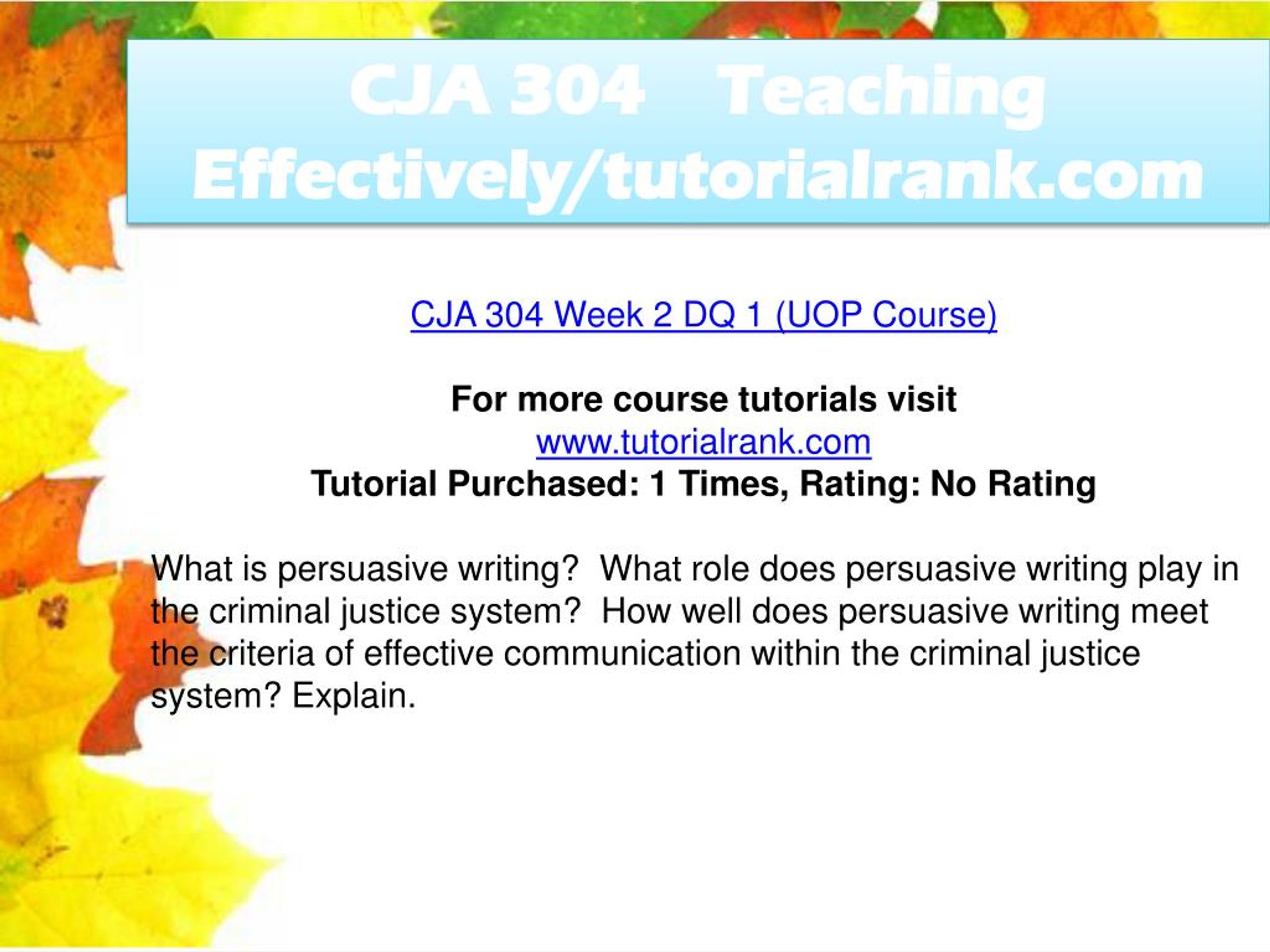 CJA 304 Teaching Effectively/tutorialrank.com

CJA 304 Week 2 DQ 1 (UOP Course)

For more course tutorials visit
www.tutorialrank.com
Tutorial Purchased: 1 Times, Rating: No Rating

What is persuasive writing? What role does persuasive writing play in the criminal justice system? How well does persuasive writing meet the criteria of effective communication within the criminal justice system? Explain.